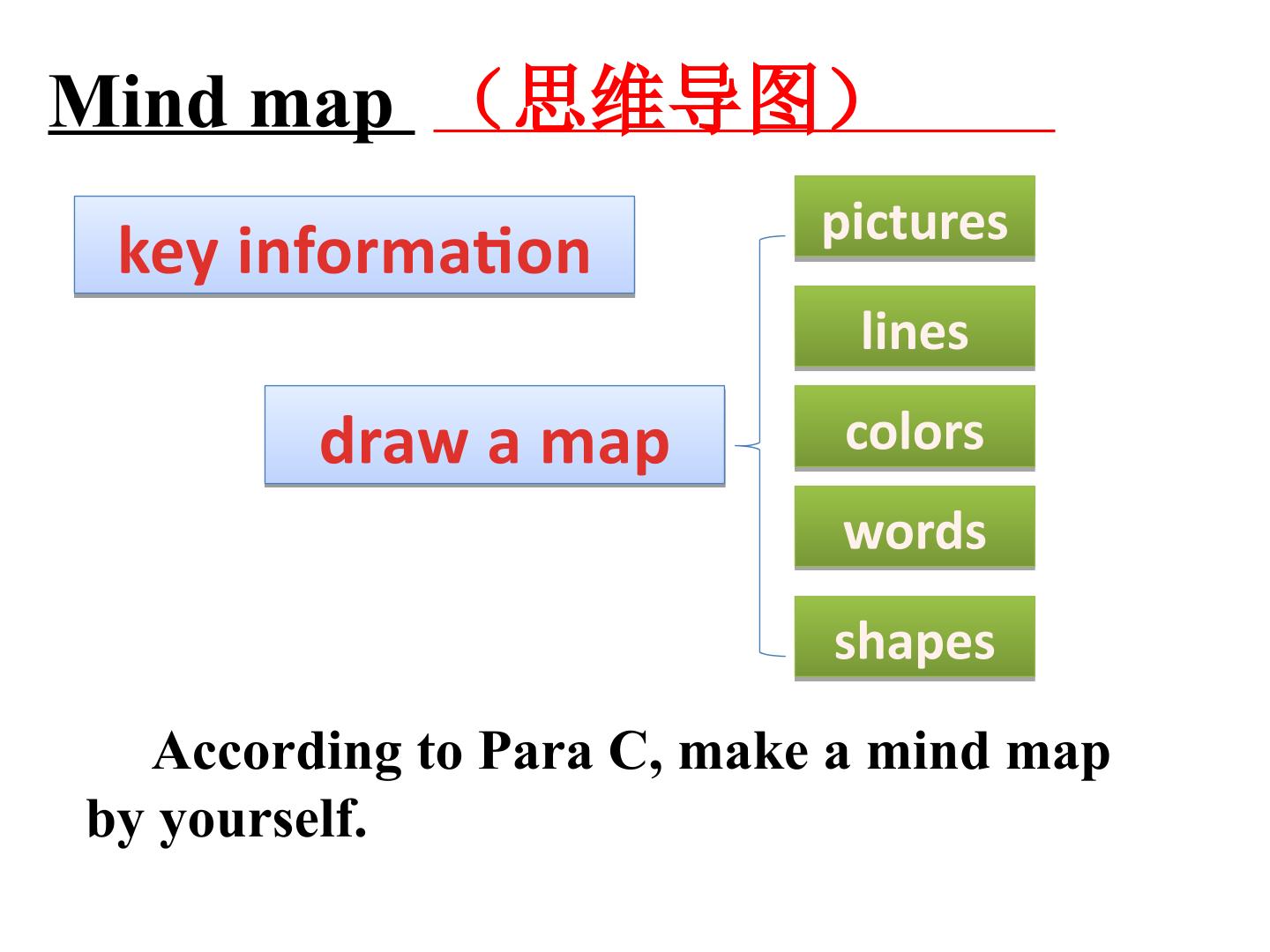 Mind map （思维导图）

key information

draw a map

pictures

lines

colors

words

shapes

According to Para C, make a mind map by yourself.